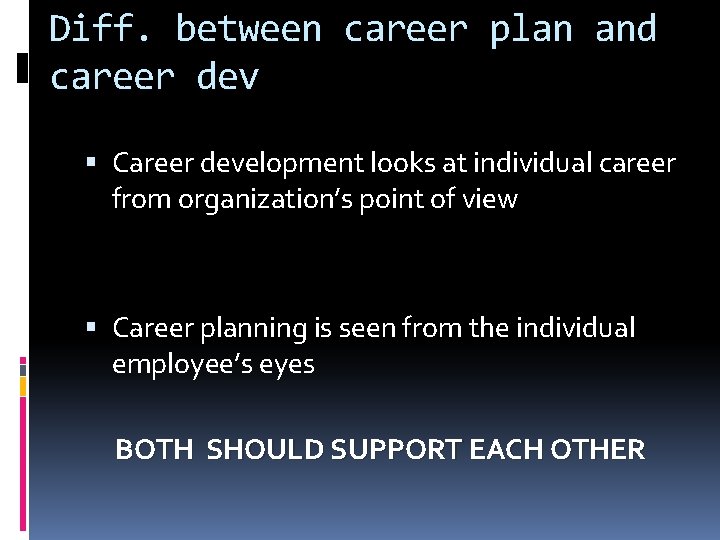 Diff. between career plan and career dev

▪ Career development looks at individual career from organization's point of view

▪ Career planning is seen from the individual employee's eyes

BOTH SHOULD SUPPORT EACH OTHER